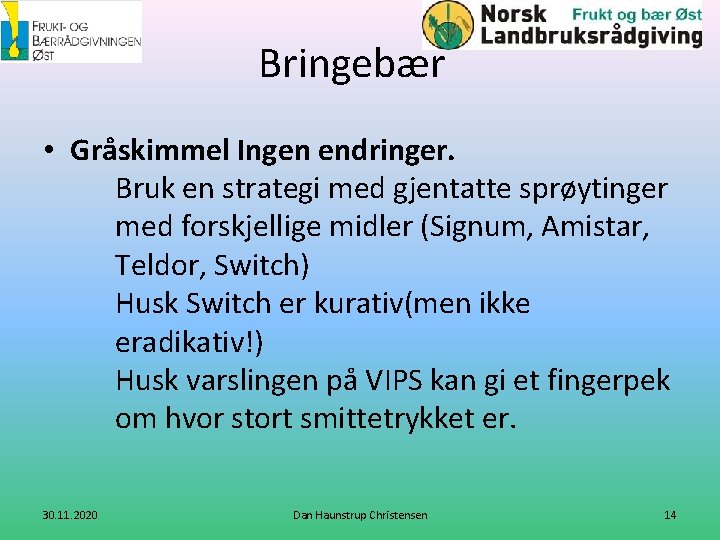 FRUKT- OG BÆRRÅDGIVNINGEN ØST

Norsk Landbruksrådgiving Frukt og bær Øst

Bringebær

• **Gråskimmel Ingen endringer.**
Bruk en strategi med gjentatte sprøytinger med forskjellige midler (Signum, Amistar, Teldor, Switch)
Husk Switch er kurativ(men ikke eradikativ!)
Husk varslingen på VIPS kan gi et fingerpek om hvor stort smittetrykket er.

30.11.2020 Dan Haunstrup Christensen 14